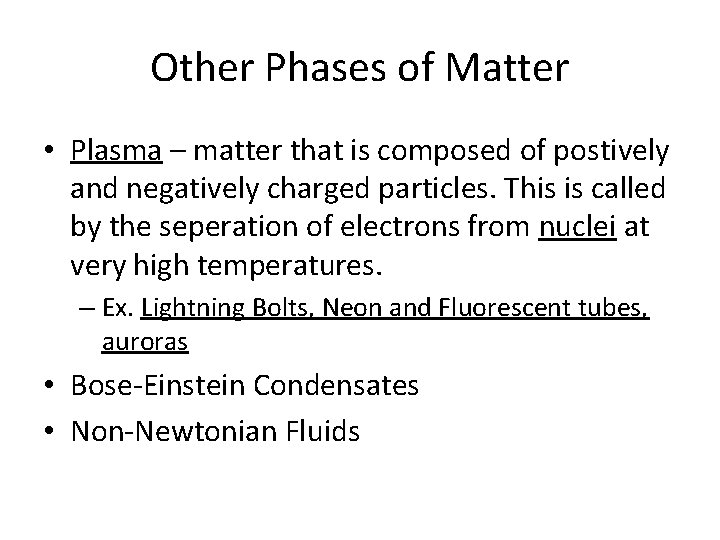 Other Phases of Matter

• Plasma – matter that is composed of postively and negatively charged particles. This is called by the seperation of electrons from nuclei at very high temperatures.

– Ex. Lightning Bolts, Neon and Fluorescent tubes, auroras

• Bose-Einstein Condensates

• Non-Newtonian Fluids